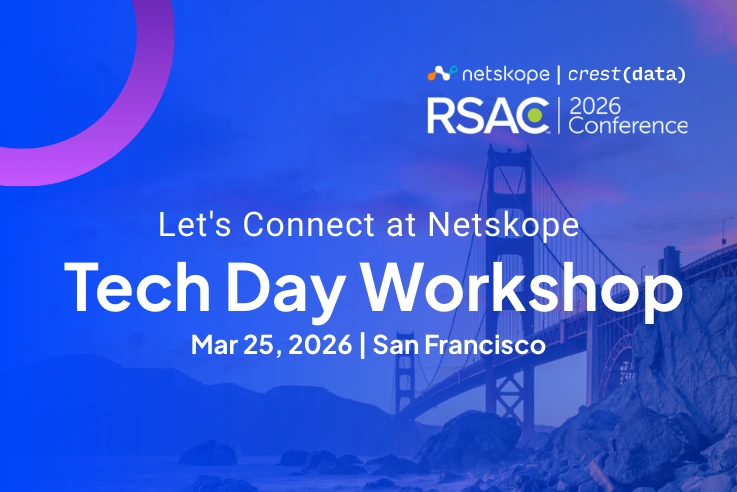 netskope | crest(data)

RSAC | 2026 Conference

Let's Connect at Netskope

Tech Day Workshop

Mar 25, 2026 | San Francisco